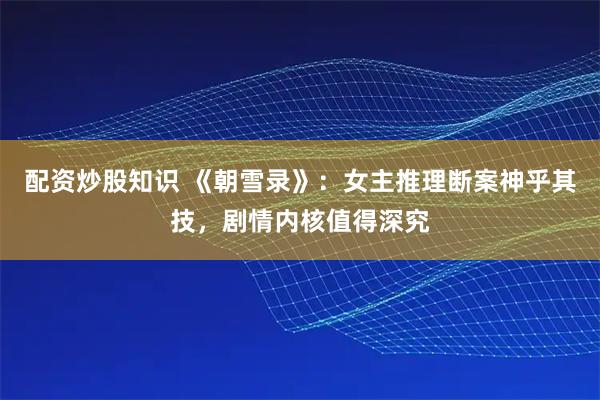 配资炒股知识 《朝雪录》：女主推理断案神乎其技，剧情内核值得深究